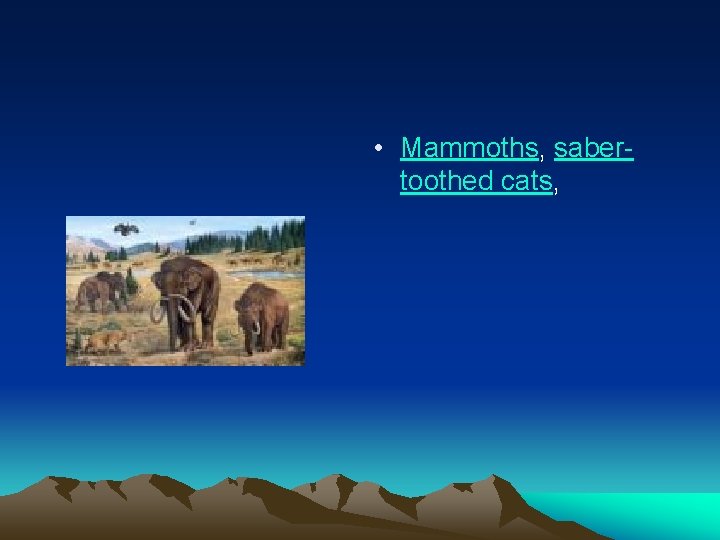 • Mammoths, saber-toothed cats,